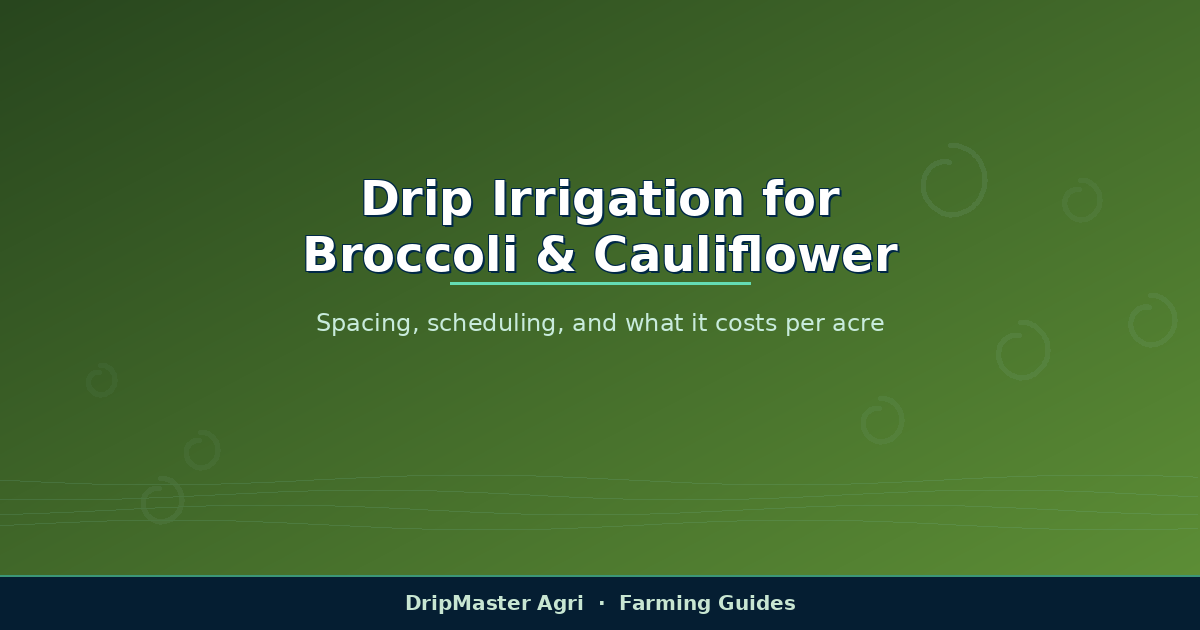 Drip Irrigation for Broccoli & Cauliflower

Spacing, scheduling, and what it costs per acre

DripMaster Agri · Farming Guides